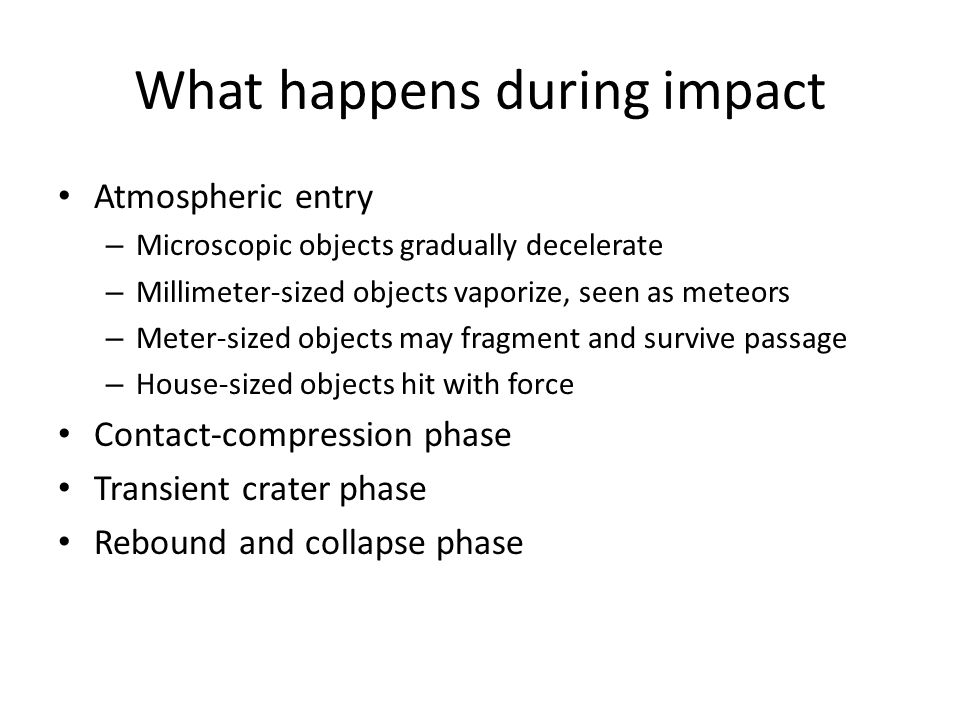 What happens during impact

• Atmospheric entry
  – Microscopic objects gradually decelerate
  – Millimeter-sized objects vaporize, seen as meteors
  – Meter-sized objects may fragment and survive passage
  – House-sized objects hit with force
• Contact-compression phase
• Transient crater phase
• Rebound and collapse phase